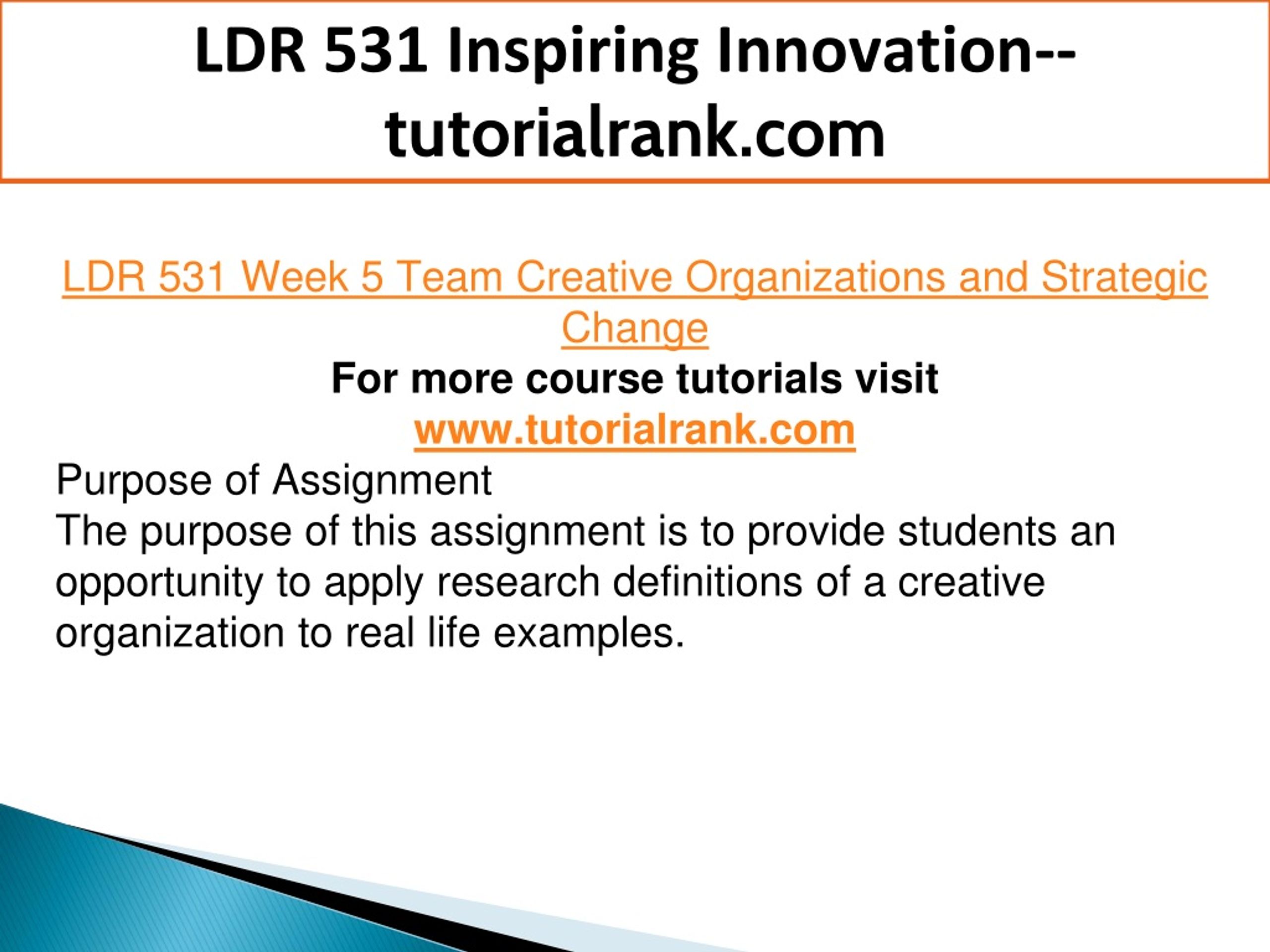 LDR 531 Inspiring Innovation--tutorialrank.com

LDR 531 Week 5 Team Creative Organizations and Strategic Change

For more course tutorials visit
www.tutorialrank.com

Purpose of Assignment
The purpose of this assignment is to provide students an opportunity to apply research definitions of a creative organization to real life examples.